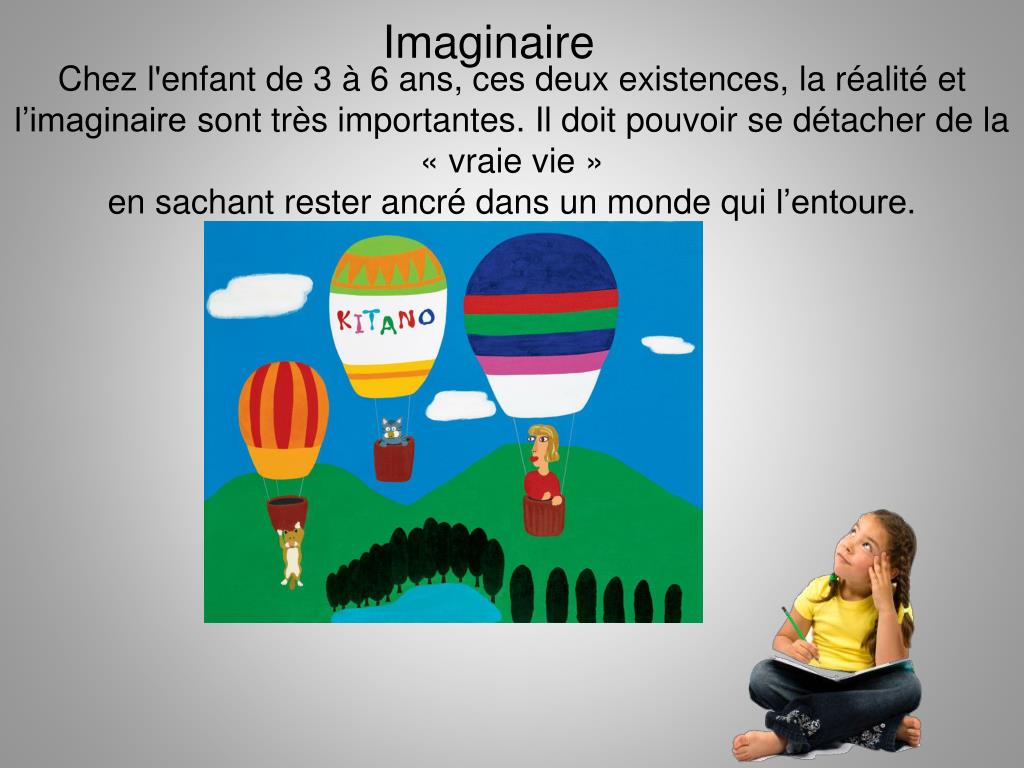 Imaginaire

Chez l'enfant de 3 à 6 ans, ces deux existences, la réalité et l’imaginaire sont très importantes. Il doit pouvoir se détacher de la « vraie vie »
en sachant rester ancré dans un monde qui l’entoure.

KITANO